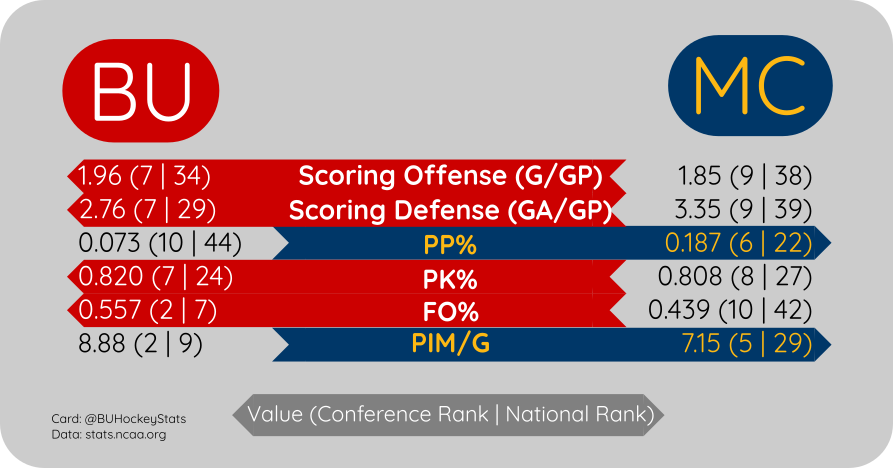 BU

MC

| | | |
|---|---|---|
| 1.96 (7 \| 34) | Scoring Offense (G/GP) | 1.85 (9 \| 38) |
| 2.76 (7 \| 29) | Scoring Defense (GA/GP) | 3.35 (9 \| 39) |
| 0.073 (10 \| 44) | PP% | 0.187 (6 \| 22) |
| 0.820 (7 \| 24) | PK% | 0.808 (8 \| 27) |
| 0.557 (2 \| 7) | FO% | 0.439 (10 \| 42) |
| 8.88 (2 \| 9) | PIM/G | 7.15 (5 \| 29) |

Card: @BUHockeyStats
Data: stats.ncaa.org

Value (Conference Rank | National Rank)